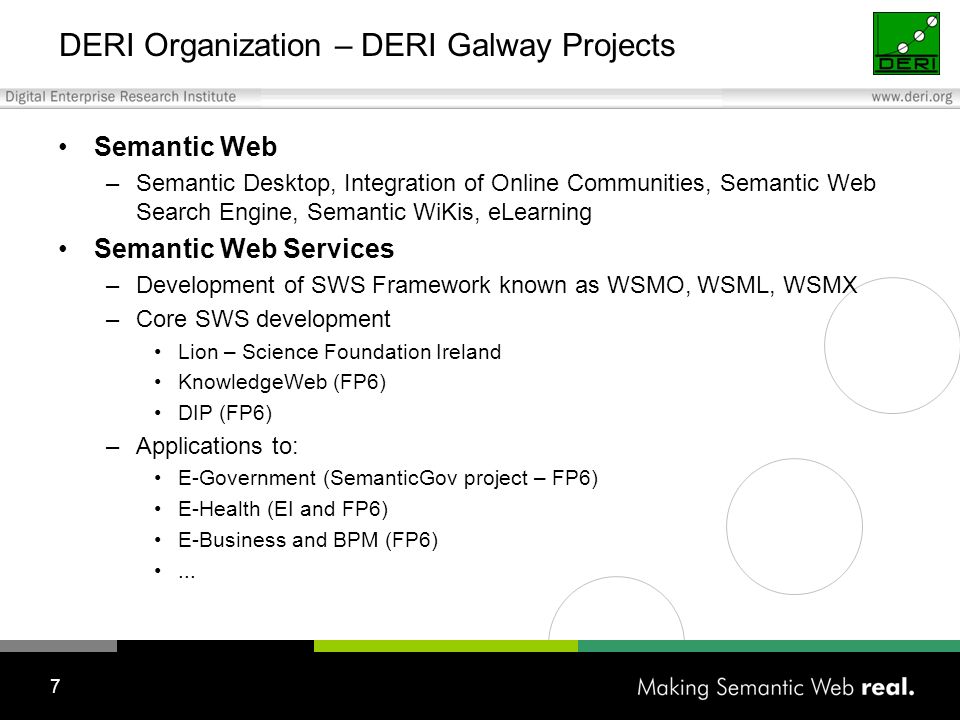 DERI Organization – DERI Galway Projects

DERI

Digital Enterprise Research Institute

www.deri.org

• Semantic Web
– Semantic Desktop, Integration of Online Communities, Semantic Web Search Engine, Semantic WiKis, eLearning
• Semantic Web Services
– Development of SWS Framework known as WSMO, WSML, WSMX
– Core SWS development
• Lion – Science Foundation Ireland
• KnowledgeWeb (FP6)
• DIP (FP6)
– Applications to:
• E-Government (SemanticGov project – FP6)
• E-Health (EI and FP6)
• E-Business and BPM (FP6)
• ...

7

Making Semantic Web real.